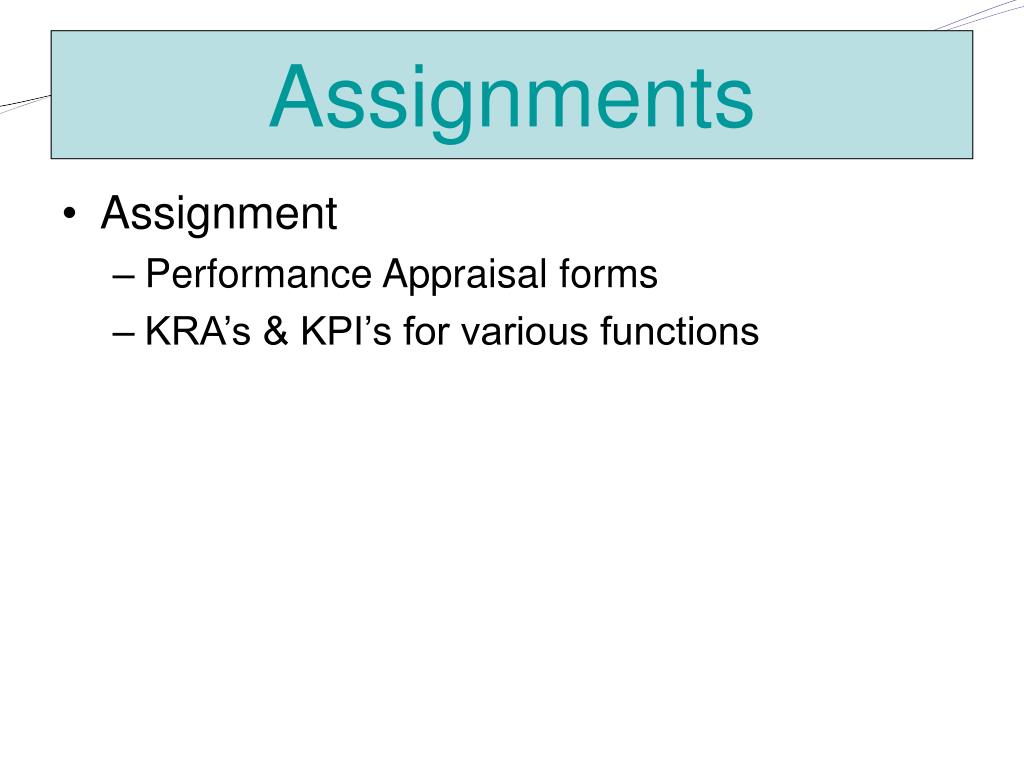 Assignments

• Assignment
– Performance Appraisal forms
– KRA’s & KPI’s for various functions